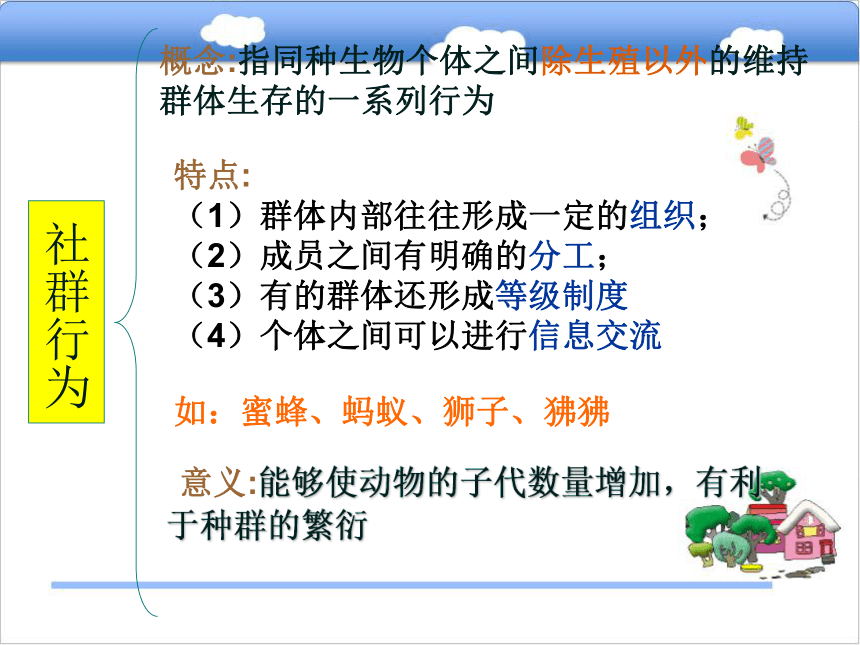 社群行为

概念:指同种生物个体之间除生殖以外的维持群体生存的一系列行为

特点:
（1）群体内部往往形成一定的组织；
（2）成员之间有明确的分工；
（3）有的群体还形成等级制度
（4）个体之间可以进行信息交流

如：蜜蜂、蚂蚁、狮子、狒狒

意义:能够使动物的子代数量增加，有利于种群的繁衍